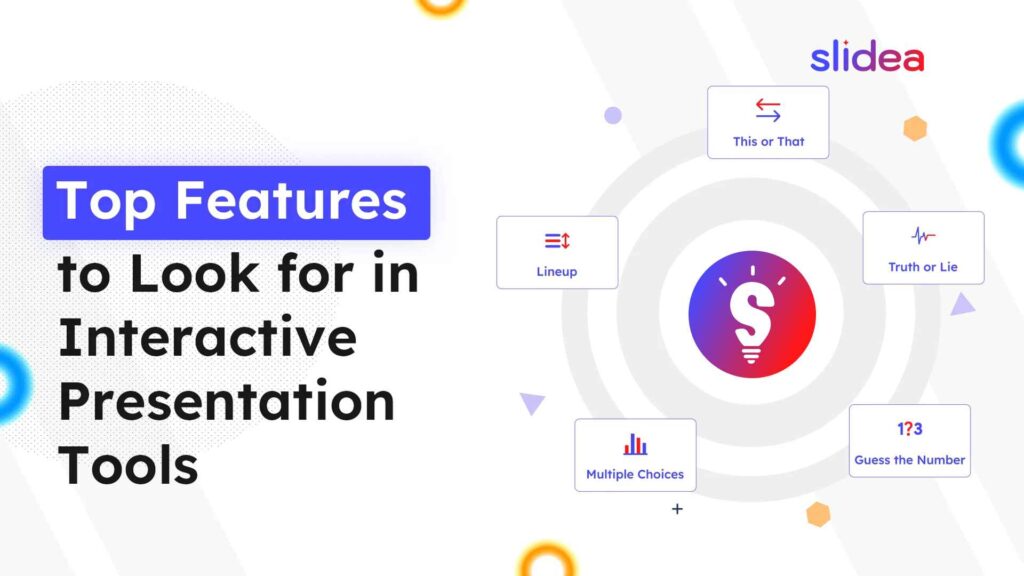 slidea

Top Features to Look for in Interactive Presentation Tools

This or That

Lineup

Truth or Lie

Multiple Choices

1?3
Guess the Number